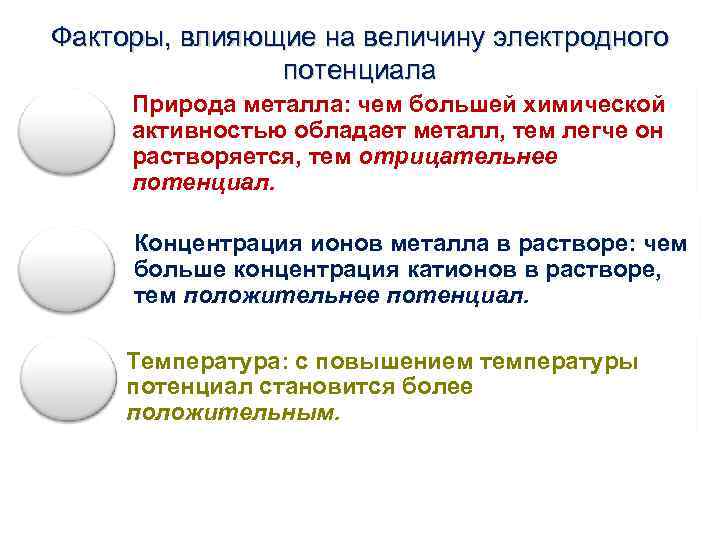 Факторы, влияющие на величину электродного потенциала

Природа металла: чем большей химической активностью обладает металл, тем легче он растворяется, тем отрицательнее потенциал.

Концентрация ионов металла в растворе: чем больше концентрация катионов в растворе, тем положительнее потенциал.

Температура: с повышением температуры потенциал становится более положительным.